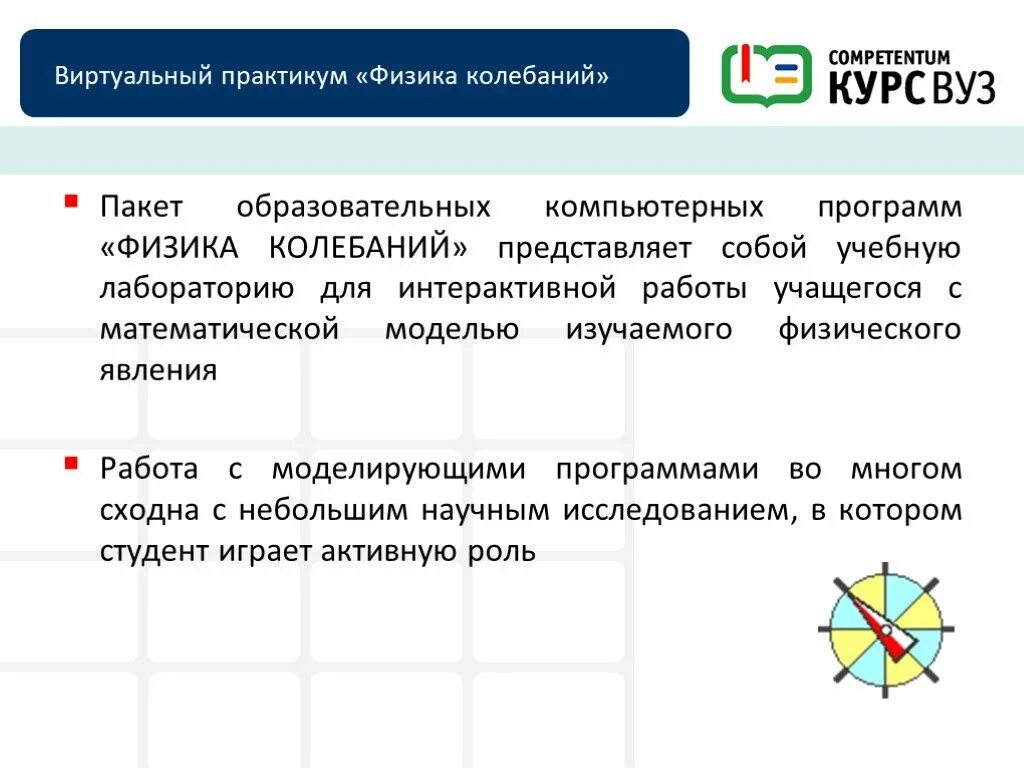 Виртуальный практикум «Физика колебаний»

COMPETENTUM КУРС ВУЗ

Пакет образовательных компьютерных программ «ФИЗИКА КОЛЕБАНИЙ» представляет собой учебную лабораторию для интерактивной работы учащегося с математической моделью изучаемого физического явления

Работа с моделирующими программами во многом сходна с небольшим научным исследованием, в котором студент играет активную роль